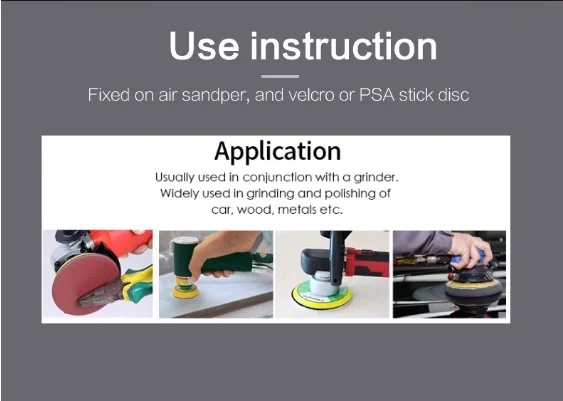 Use instruction

Fixed on air sandper, and velcro or PSA stick disc

Application

Usually used in conjunction with a grinder. Widely used in grinding and polishing of car, wood, metals etc.